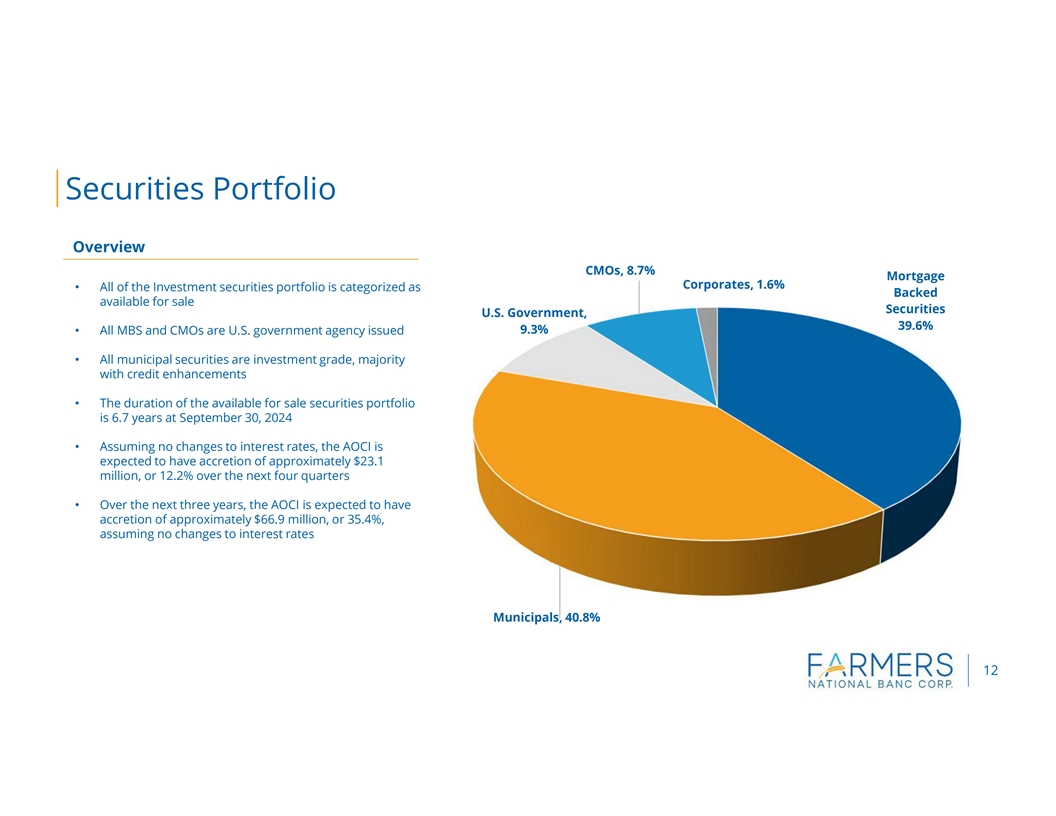 Securities Portfolio

Overview

• All of the Investment securities portfolio is categorized as available for sale

• All MBS and CMOs are U.S. government agency issued

• All municipal securities are investment grade, majority with credit enhancements

• The duration of the available for sale securities portfolio is 6.7 years at September 30, 2024

• Assuming no changes to interest rates, the AOCI is expected to have accretion of approximately $23.1 million, or 12.2% over the next four quarters

• Over the next three years, the AOCI is expected to have accretion of approximately $66.9 million, or 35.4%, assuming no changes to interest rates

CMOs, 8.7%

Corporates, 1.6%

Mortgage Backed Securities 39.6%

U.S. Government, 9.3%

Municipals, 40.8%

FARMERS NATIONAL BANC CORP.

12